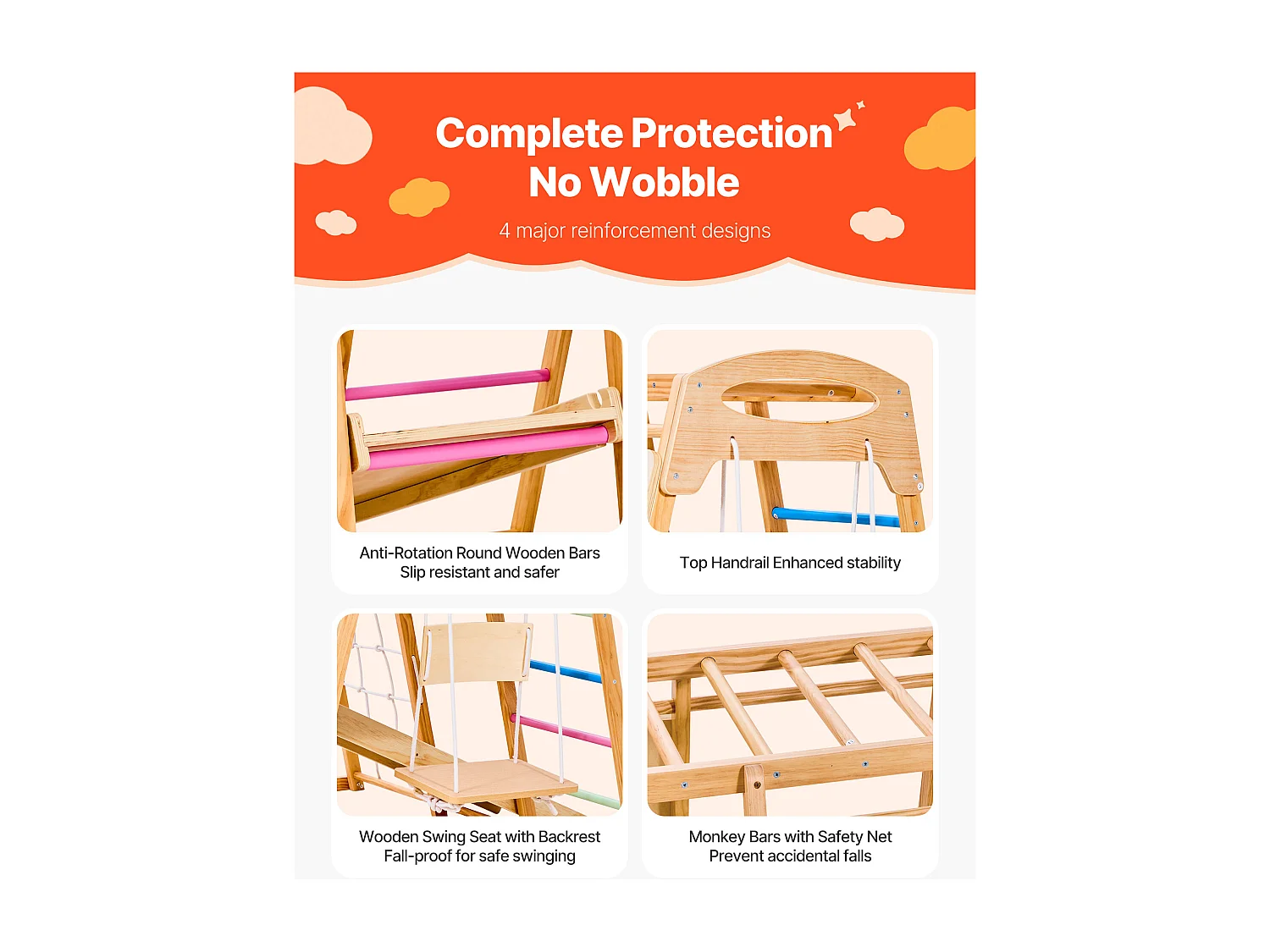 Complete Protection
No Wobble

4 major reinforcement designs

Anti-Rotation Round Wooden Bars
Slip resistant and safer

Top Handrail Enhanced stability

Wooden Swing Seat with Backrest
Fall-proof for safe swinging

Monkey Bars with Safety Net
Prevent accidental falls